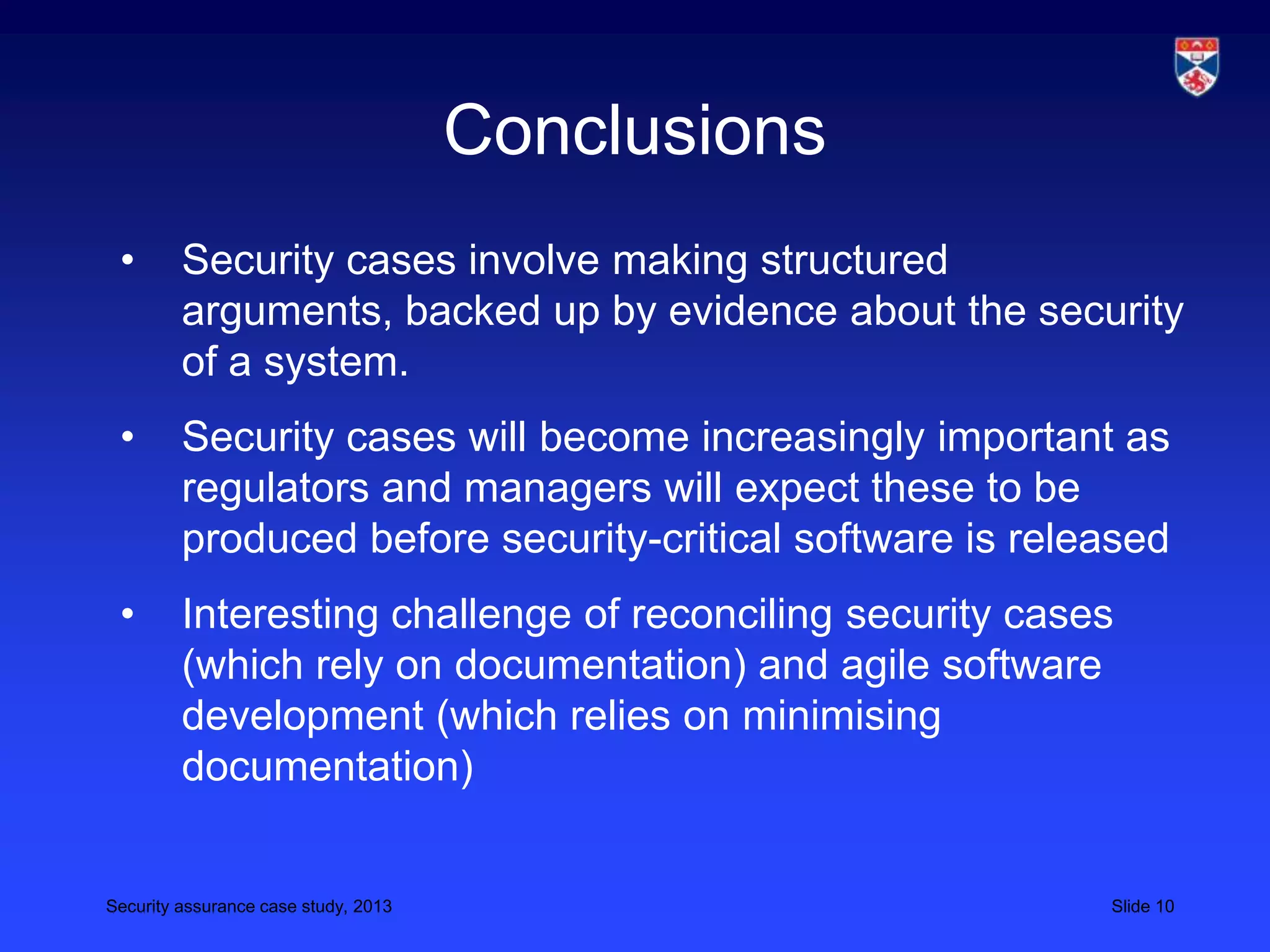 Conclusions

• Security cases involve making structured arguments, backed up by evidence about the security of a system.

• Security cases will become increasingly important as regulators and managers will expect these to be produced before security-critical software is released

• Interesting challenge of reconciling security cases (which rely on documentation) and agile software development (which relies on minimising documentation)

Security assurance case study, 2013

Slide 10